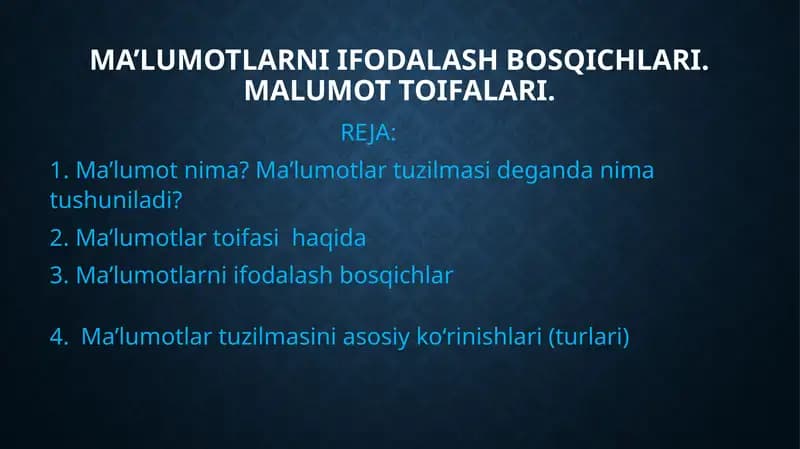 MA’LUMOTLARNI IFODALASH BOSQICHLARI. MALUMOT TOIFALARI.

REJA:

1. Ma’lumot nima? Ma’lumotlar tuzilmasi deganda nima tushuniladi?

2. Ma’lumotlar toifasi haqida

3. Ma’lumotlarni ifodalash bosqichlar

4. Ma’lumotlar tuzilmasini asosiy ko’rinishlari (turlari)